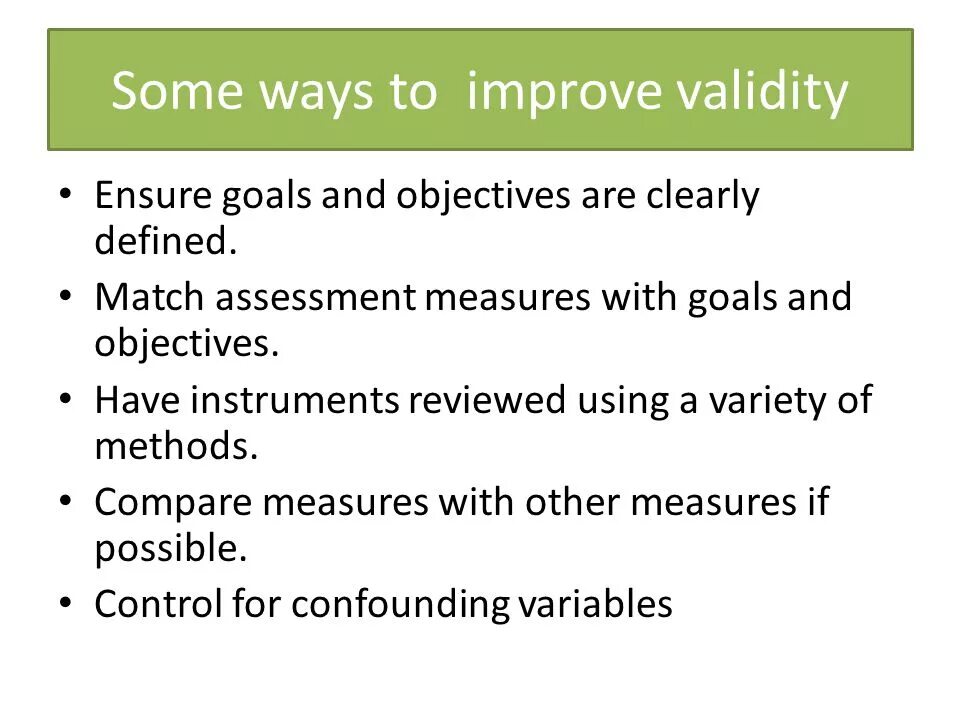 Some ways to improve validity

• Ensure goals and objectives are clearly defined.
• Match assessment measures with goals and objectives.
• Have instruments reviewed using a variety of methods.
• Compare measures with other measures if possible.
• Control for confounding variables